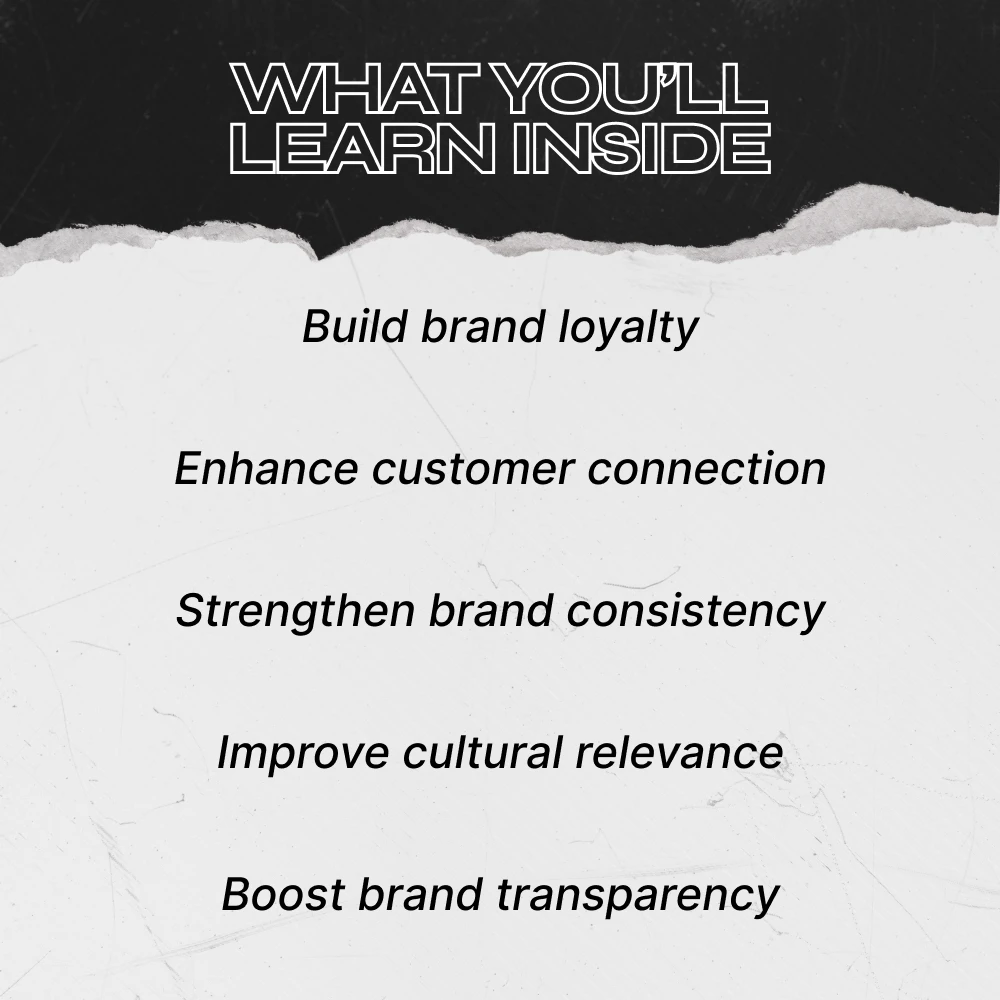 WHAT YOU'LL LEARN INSIDE

Build brand loyalty

Enhance customer connection

Strengthen brand consistency

Improve cultural relevance

Boost brand transparency